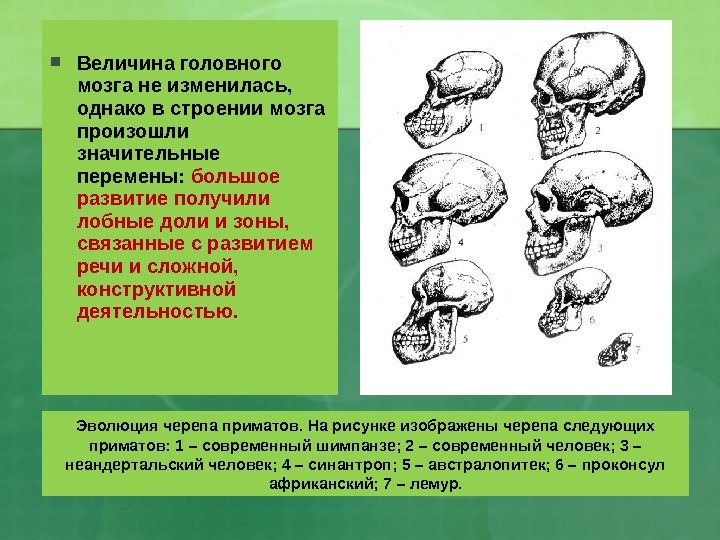 Величина головного мозга не изменилась, однако в строении мозга произошли значительные перемены: большое развитие получили лобные доли и зоны, связанные с развитием речи и сложной, конструктивной деятельностью.

1
2
4
3
5
6
7

Эволюция черепа приматов. На рисунке изображены черепа следующих приматов: 1 – современный шимпанзе; 2 – современный человек; 3 – неандертальский человек; 4 – синантроп; 5 – австралопитек; 6 – проконсул африканский; 7 – лемур.